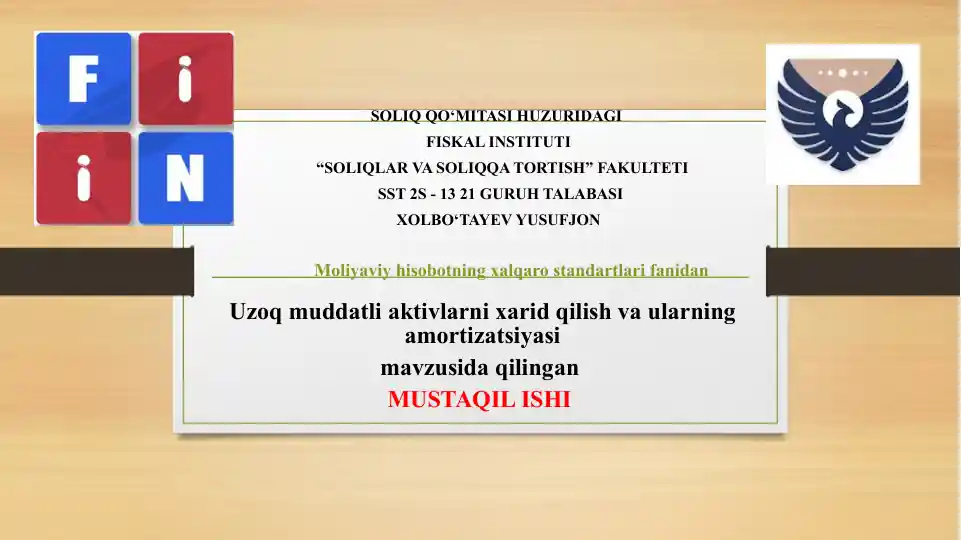 F i
i N

SOLIQ QO‘MITASI HUZURIDAGI
FISKAL INSTITUTI
“SOLIQLAR VA SOLIQQA TORTISH” FAKULTETI
SST 2S - 13 21 GURUH TALABASI
XOLBO‘TAYEV YUSUFJON

Moliyaviy hisobotning xalqaro standartlari fanidan

Uzoq muddatli aktivlarni xarid qilish va ularning amortizatsiyasi
mavzusida qilingan
MUSTAQIL ISHI